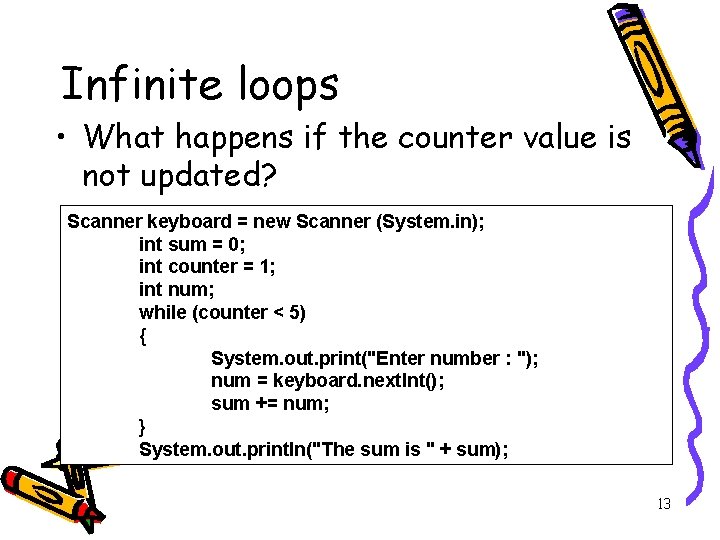 Infinite loops

• What happens if the counter value is not updated?

Scanner keyboard = new Scanner (System.in);
int sum = 0;
int counter = 1;
int num;
while (counter < 5)
{
System.out.print("Enter number : ");
num = keyboard.nextInt();
sum += num;
}
System.out.println("The sum is " + sum);

13